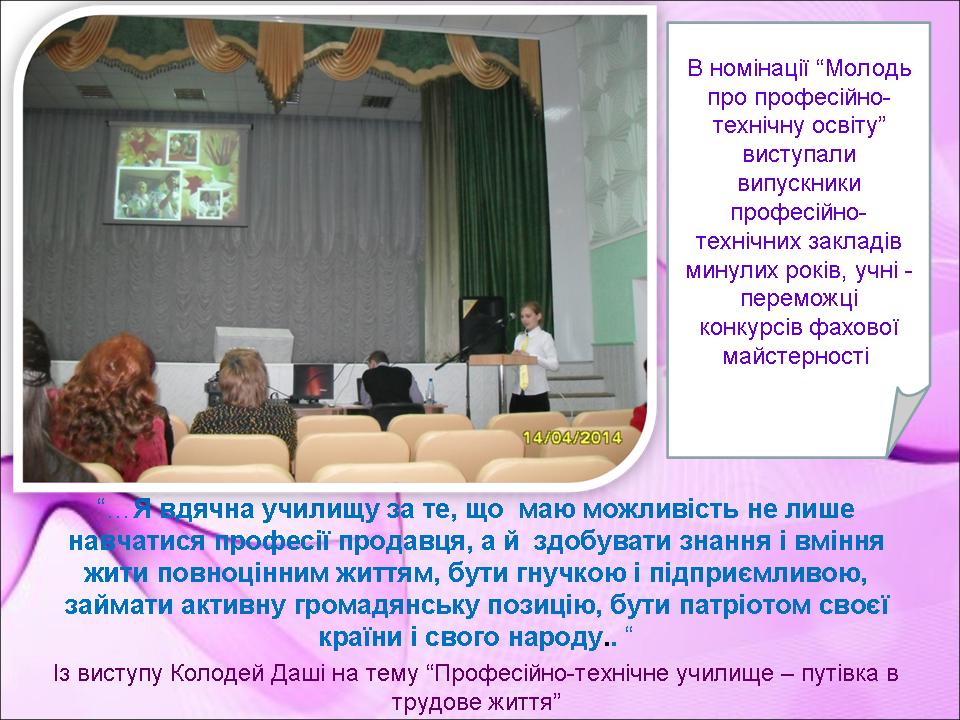 14/04/2014

В номінації “Молодь про професійно-технічну освіту” виступали випускники професійно-технічних закладів минулих років, учні - переможці конкурсів фахової майстерності

“…Я вдячна училищу за те, що маю можливість не лише навчатися професії продавця, а й здобувати знання і вміння жити повноцінним життям, бути гнучкою і підприємливою, займати активну громадянську позицію, бути патріотом своєї країни і свого народу.. “

Із виступу Колодей Даші на тему “Професійно-технічне училище – путівка в трудове життя”